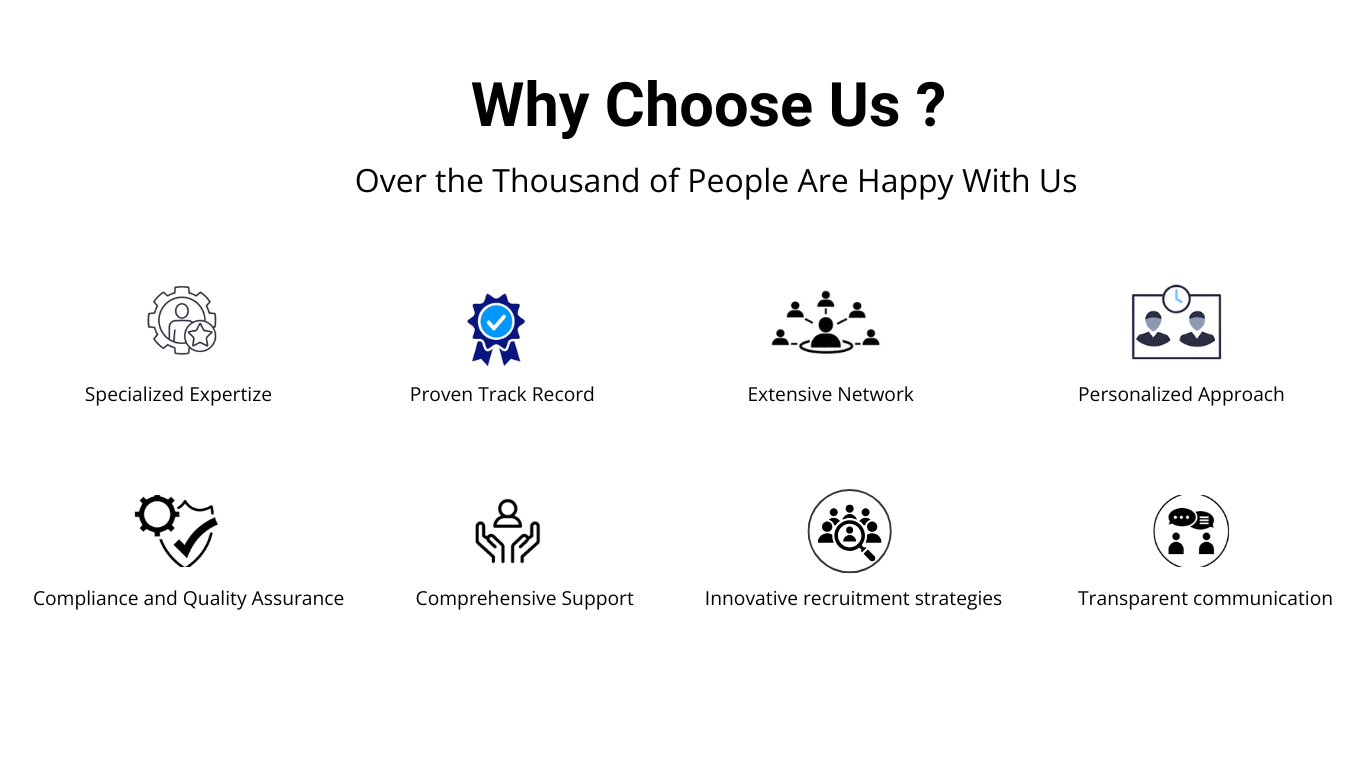 Why Choose Us ?

Over the Thousand of People Are Happy With Us

Specialized Expertize

Proven Track Record

Extensive Network

Personalized Approach

Compliance and Quality Assurance

Comprehensive Support

Innovative recruitment strategies

Transparent communication